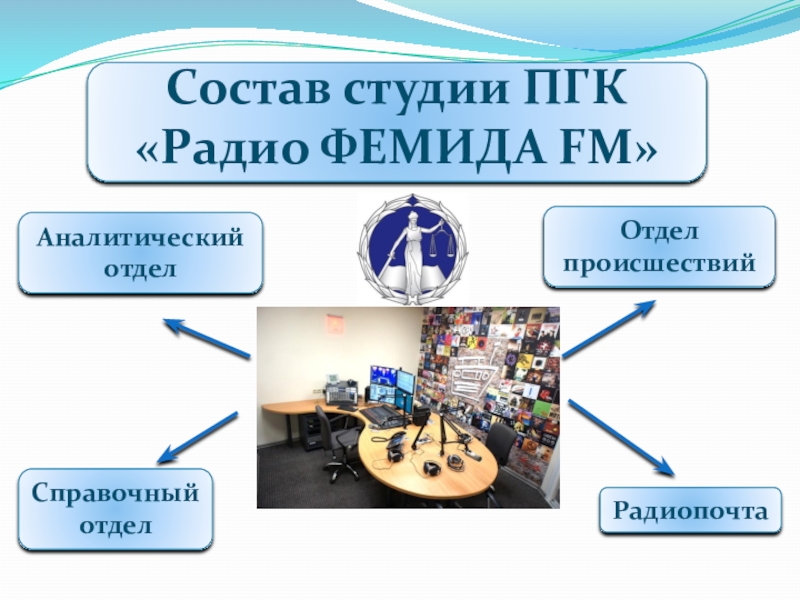 Состав студии ПГК «Радио ФЕМИДА FM»

Аналитический отдел

Отдел происшествий

Справочный отдел

Радиопочта